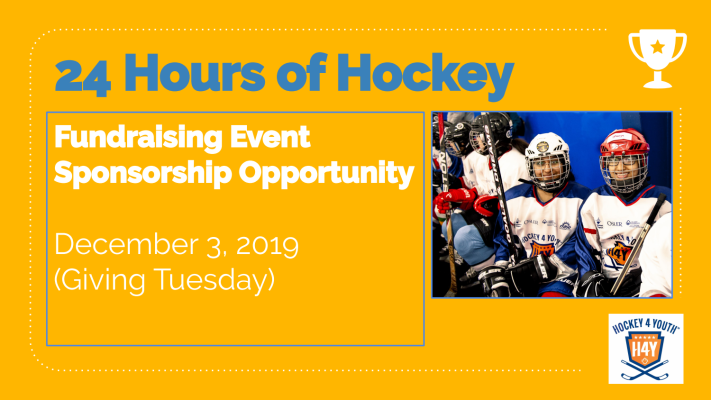 24 Hours of Hockey

Fundraising Event Sponsorship Opportunity

December 3, 2019 (Giving Tuesday)

HOCKEY 4 YOUTH H4Y